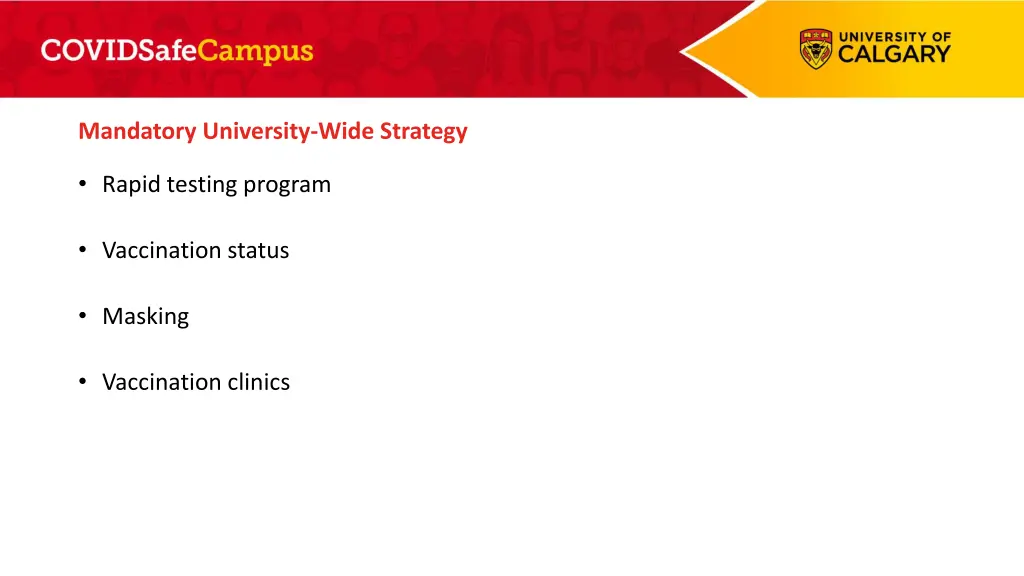 COVIDSafeCampus

UNIVERSITY OF CALGARY

Mandatory University-Wide Strategy

• Rapid testing program

• Vaccination status

• Masking

• Vaccination clinics